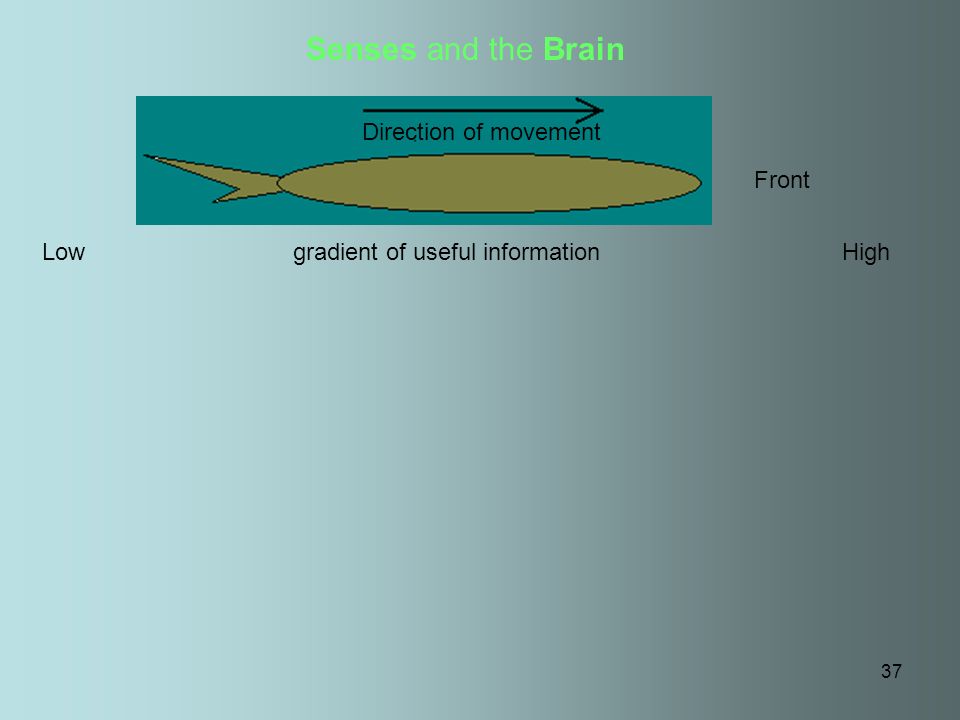 Senses and the Brain

Direction of movement

Front

Low gradient of useful information High

37